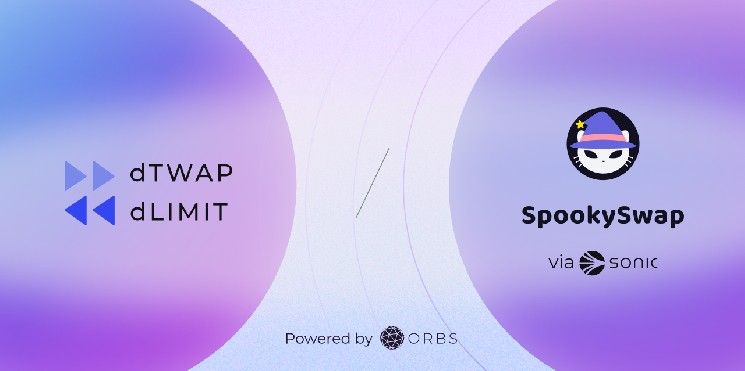 dTWAP
dLIMIT

SpookySwap

via SONIC

Powered by ORBS